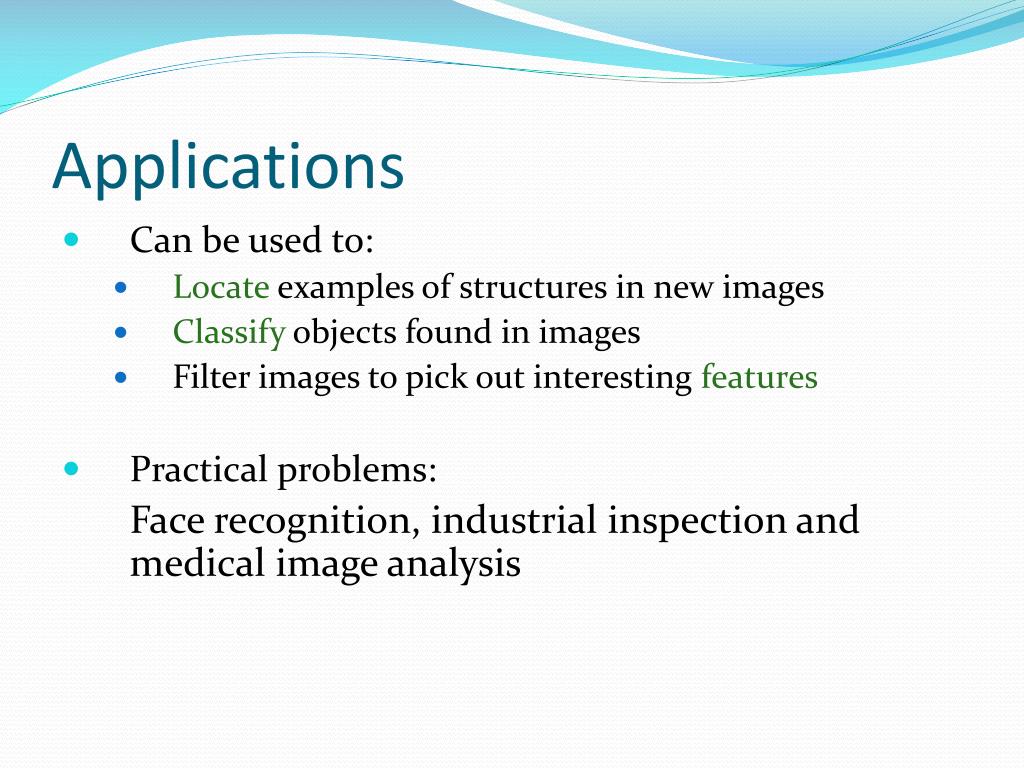 Applications

- Can be used to:
  - Locate examples of structures in new images
  - Classify objects found in images
  - Filter images to pick out interesting features

- Practical problems:

Face recognition, industrial inspection and medical image analysis